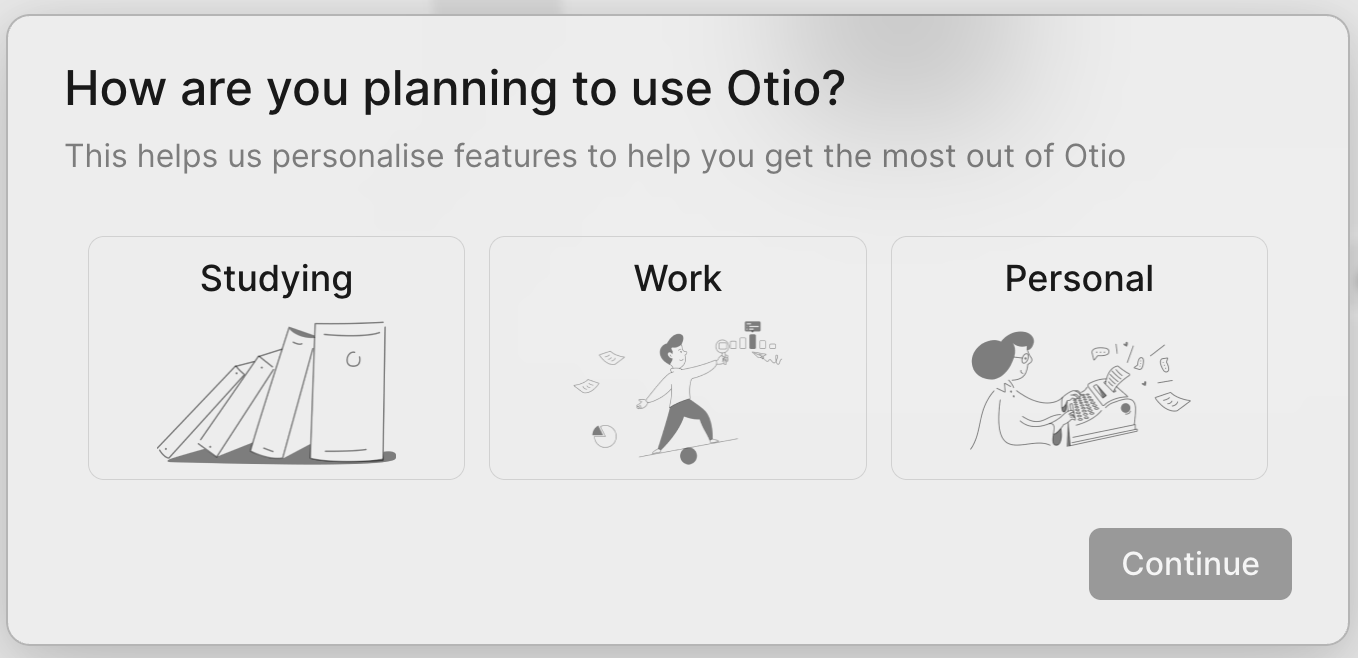 How are you planning to use Otio?

This helps us personalise features to help you get the most out of Otio

Studying

Work

Personal

Continue